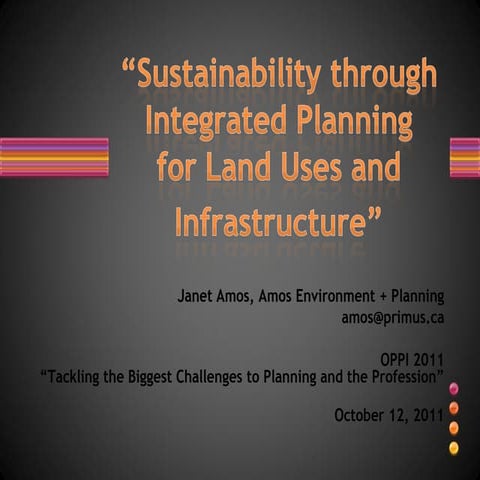 “Sustainability through Integrated Planning for Land Uses and Infrastructure”

Janet Amos, Amos Environment + Planning
amos@primus.ca

OPPI 2011
“Tackling the Biggest Challenges to Planning and the Profession”

October 12, 2011